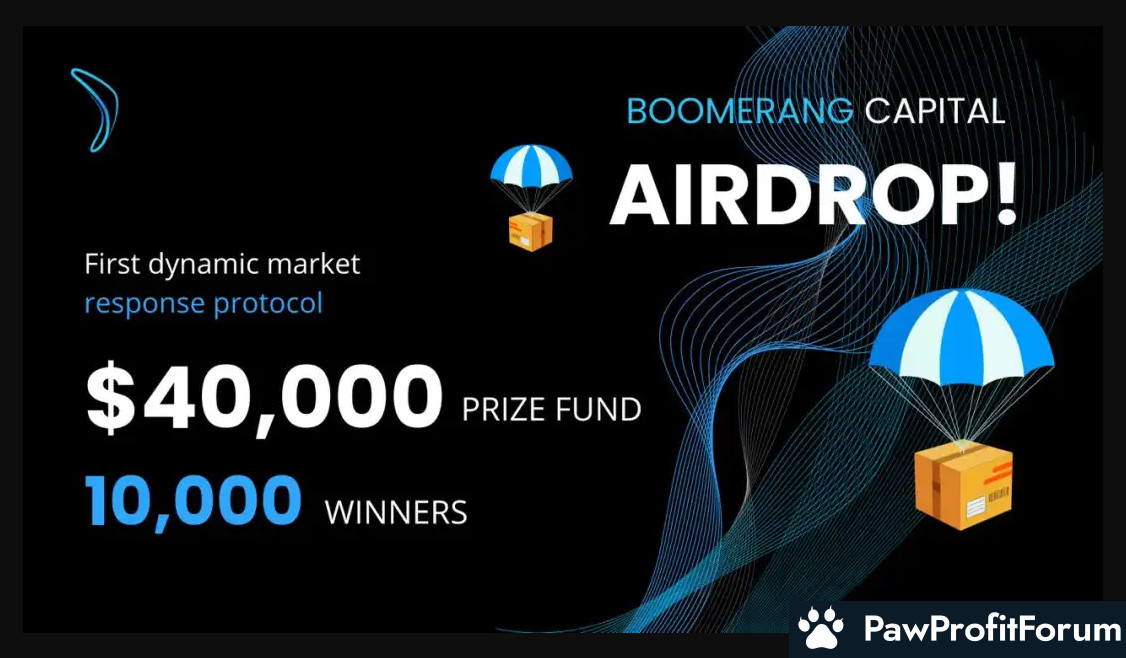 BOOMERANG CAPITAL

AIRDROP!

First dynamic market response protocol

$40,000 PRIZE FUND

10,000 WINNERS

PawProfitForum